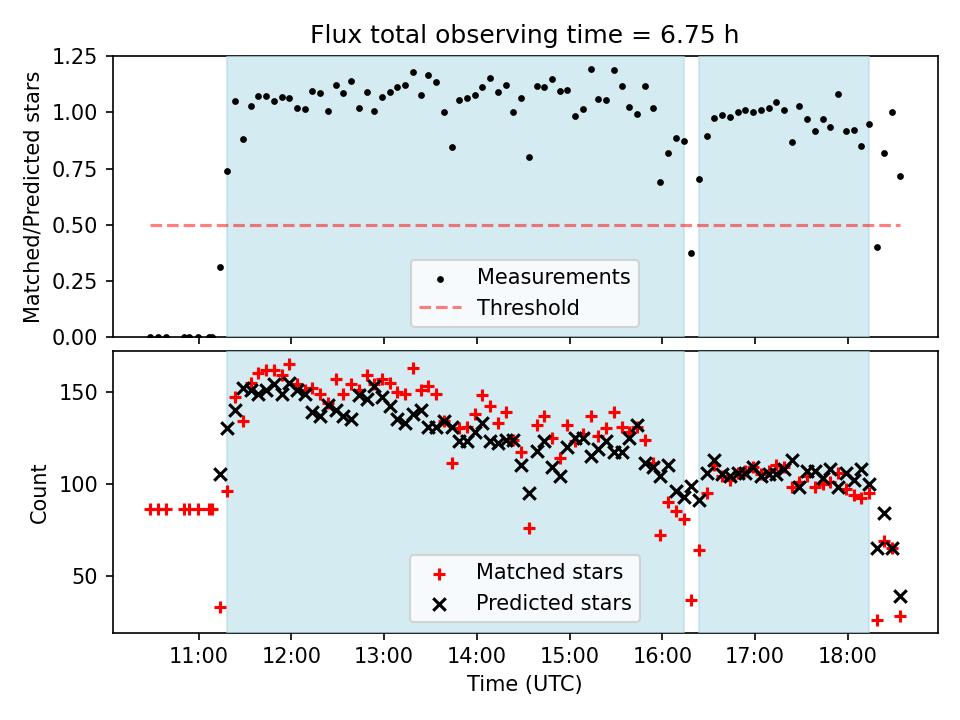 Flux total observing time = 6.75 h

Matched/Predicted stars

1.25
1.00
0.75
0.50
0.25
0.00

Measurements
Threshold

Count

150
100
50

Matched stars
Predicted stars

11:00 12:00 13:00 14:00 15:00 16:00 17:00 18:00

Time (UTC)